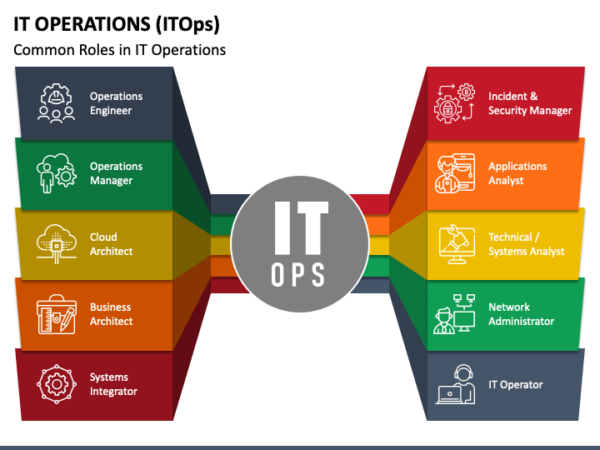 IT OPERATIONS (ITOps)
Common Roles in IT Operations

Operations Engineer

Operations Manager

Cloud Architect

Business Architect

Systems Integrator

IT
OPS

Incident & Security Manager

Applications Analyst

Technical / Systems Analyst

Network Administrator

IT Operator